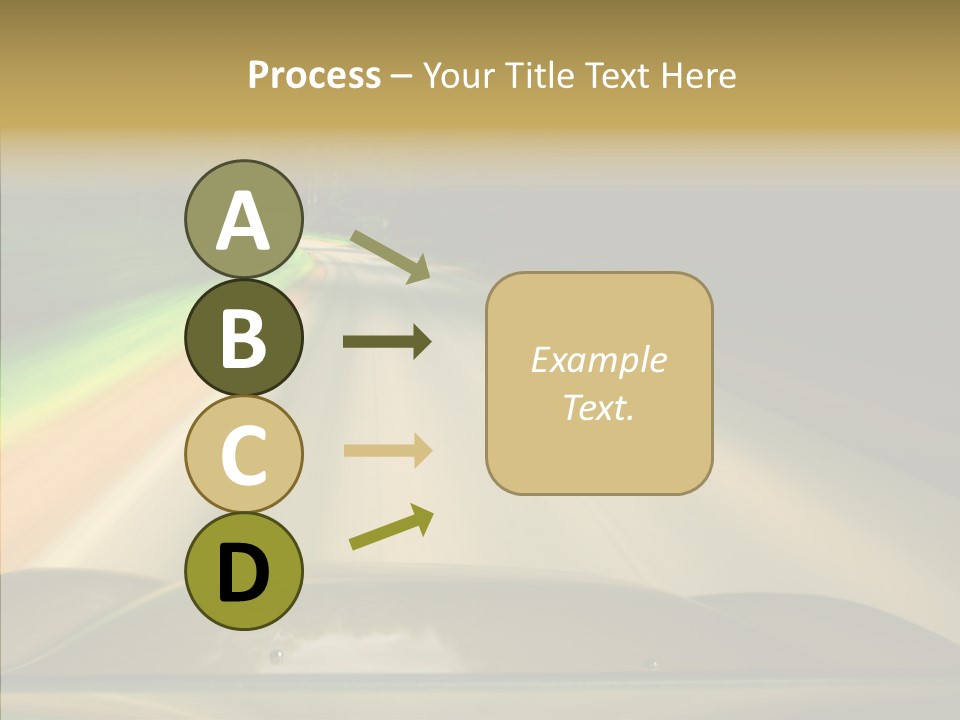 Process – Your Title Text Here

A

B

C

D

Example Text.